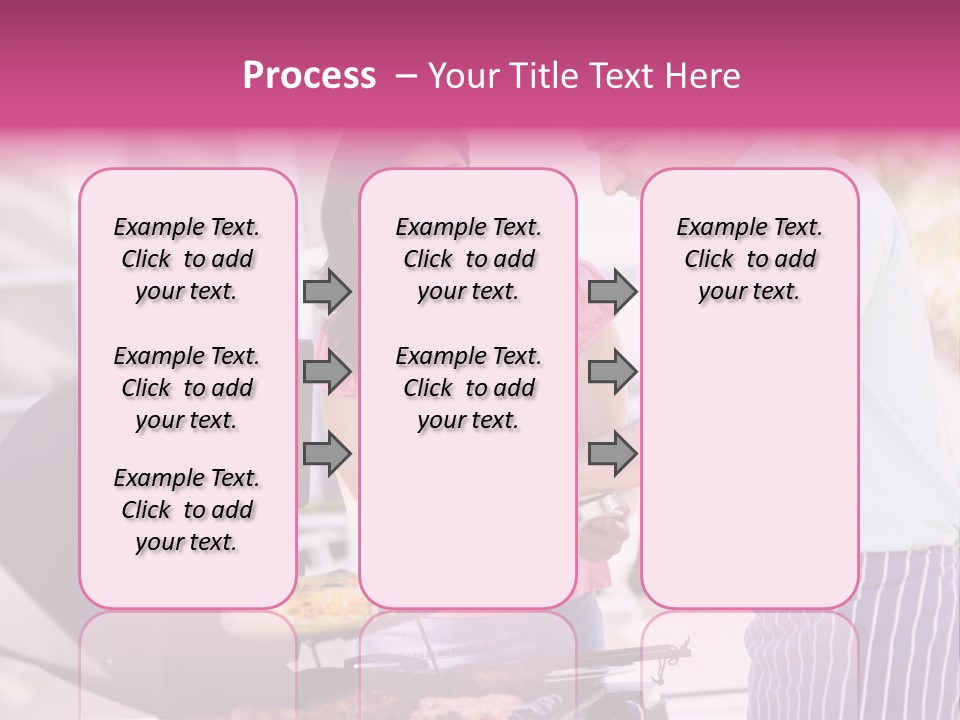 Process – Your Title Text Here

Example Text. Click to add your text.

Example Text. Click to add your text.

Example Text. Click to add your text.

Example Text. Click to add your text.

Example Text. Click to add your text.

Example Text. Click to add your text.